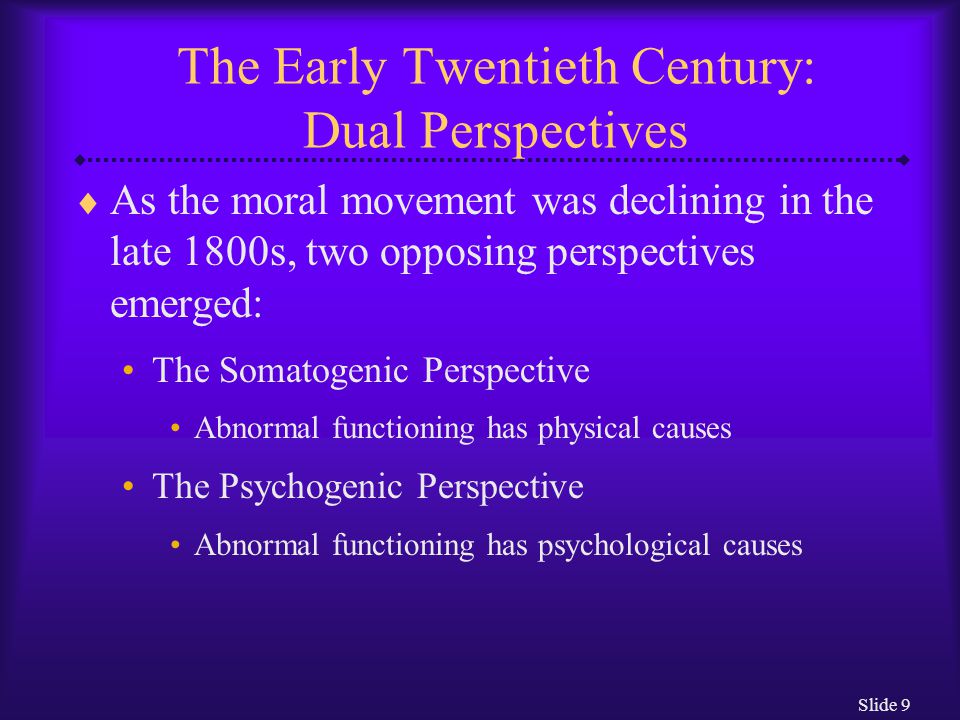 The Early Twentieth Century: Dual Perspectives

♦ As the moral movement was declining in the late 1800s, two opposing perspectives emerged:

• The Somatogenic Perspective

• Abnormal functioning has physical causes

• The Psychogenic Perspective

• Abnormal functioning has psychological causes

Slide 9